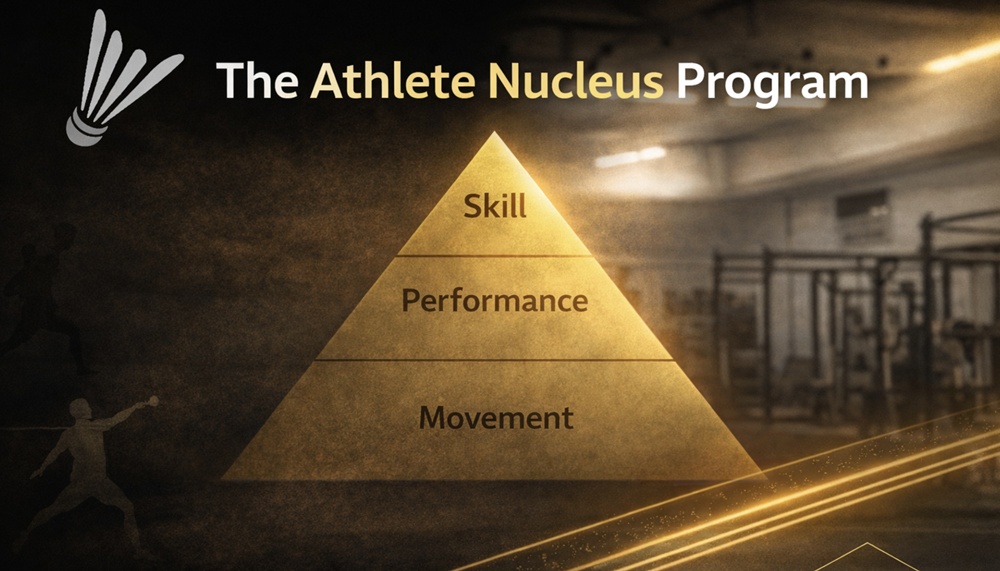 The Athlete Nucleus Program

Skill

Performance

Movement